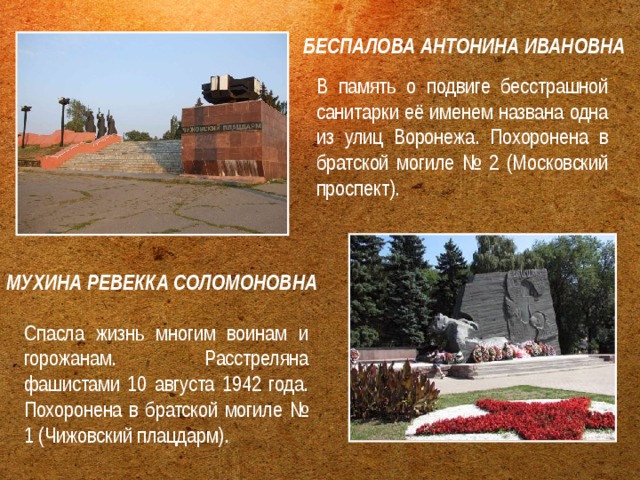 ЧИЖОВСКИЙ ПЛАЦДАРМ

БЕСПАЛОВА АНТОНИНА ИВАНОВНА

В память о подвиге бесстрашной санитарки её именем названа одна из улиц Воронежа. Похоронена в братской могиле № 2 (Московский проспект).

МУХИНА РЕВЕККА СОЛОМОНОВНА

Спасла жизнь многим воинам и горожанам. Расстреляна фашистами 10 августа 1942 года. Похоронена в братской могиле № 1 (Чижовский плацдарм).